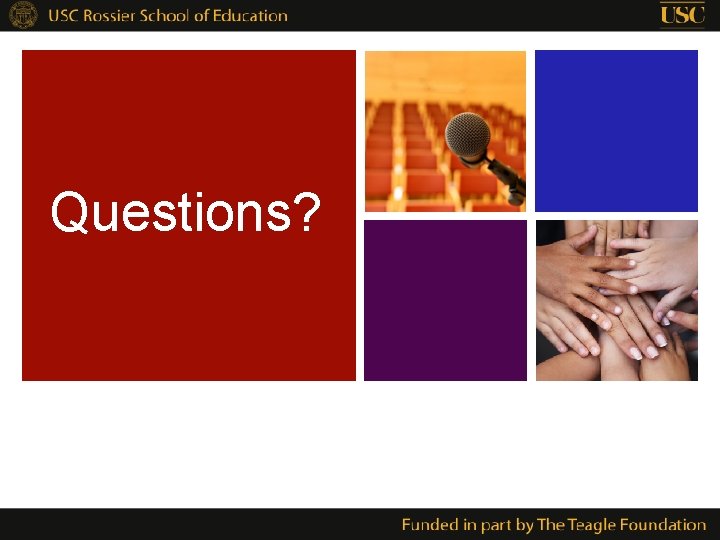 USC Rossier School of Education

USC

Questions?

Funded in part by The Teagle Foundation